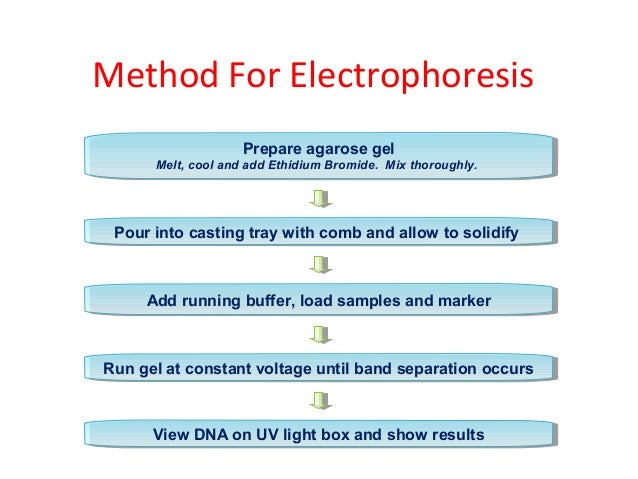 Method For Electrophoresis

Prepare agarose gel
Melt, cool and add Ethidium Bromide. Mix thoroughly.

Pour into casting tray with comb and allow to solidify

Add running buffer, load samples and marker

Run gel at constant voltage until band separation occurs

View DNA on UV light box and show results